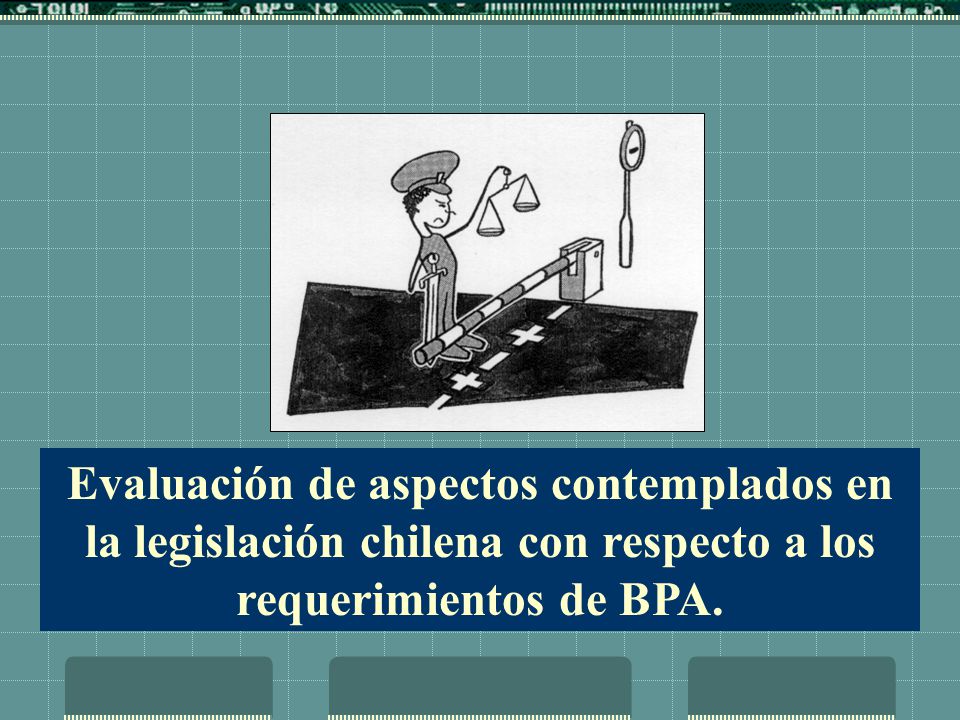 Evaluación de aspectos contemplados en la legislación chilena con respecto a los requerimientos de BPA.